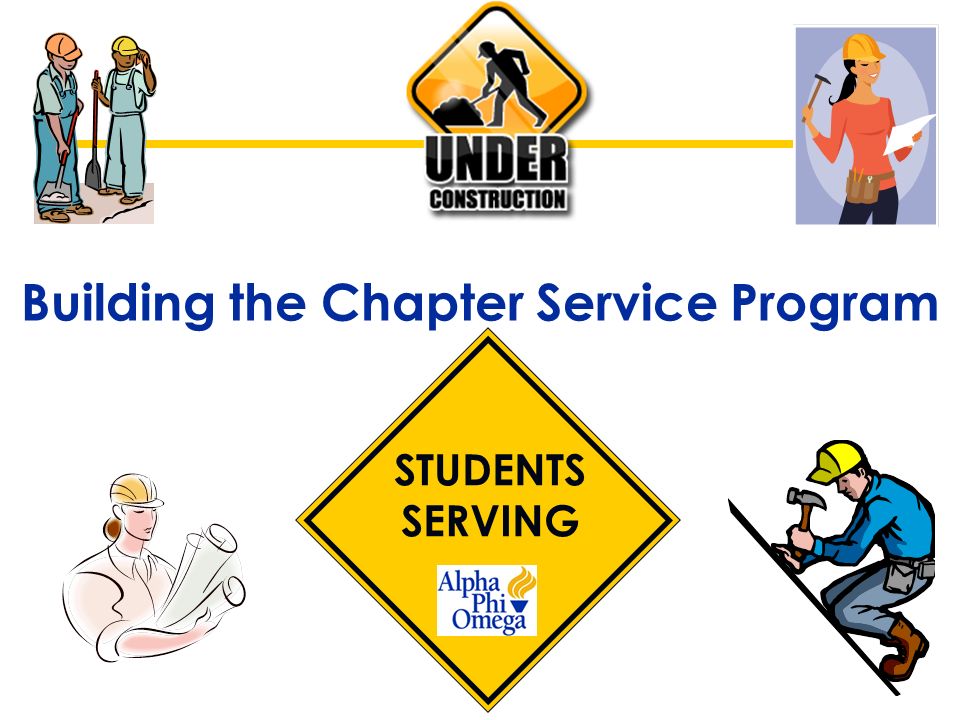 UNDER
CONSTRUCTION

Building the Chapter Service Program

STUDENTS
SERVING

Alpha
Phi
Omega